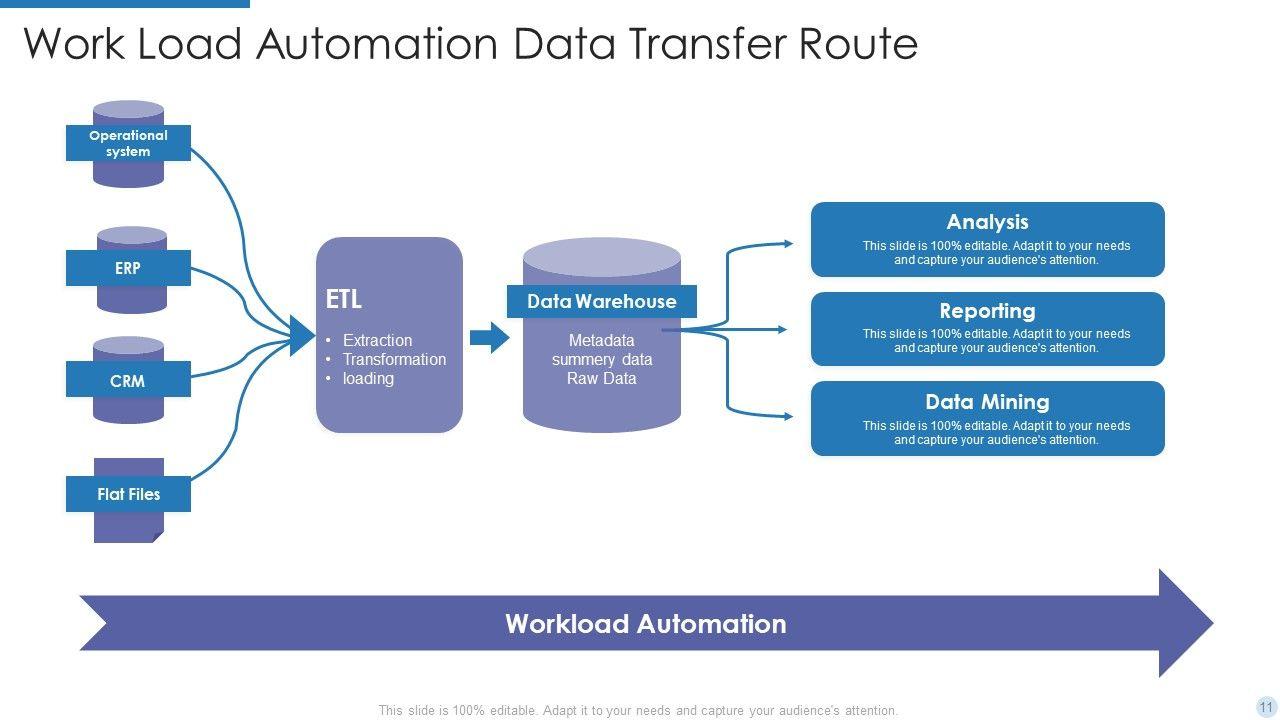 Work Load Automation Data Transfer Route

Operational system

ERP

CRM

Flat Files

ETL

• Extraction
• Transformation
• loading

Data Warehouse

Metadata
summery data
Raw Data

Analysis
This slide is 100% editable. Adapt it to your needs and capture your audience's attention.

Reporting
This slide is 100% editable. Adapt it to your needs and capture your audience's attention.

Data Mining
This slide is 100% editable. Adapt it to your needs and capture your audience's attention.

Workload Automation

This slide is 100% editable. Adapt it to your needs and capture your audience's attention.

11